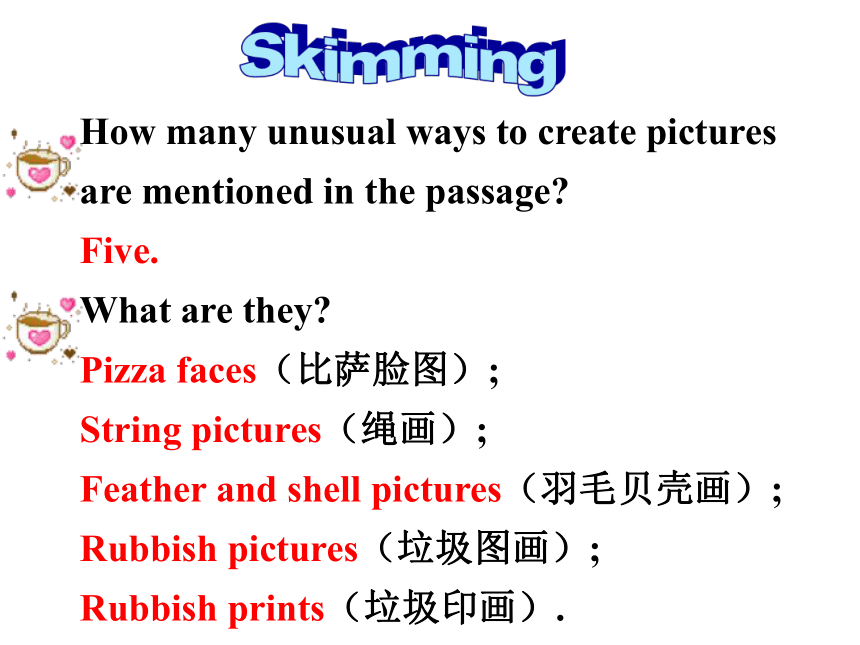 Skimming

How many unusual ways to create pictures are mentioned in the passage?

Five.

What are they?

Pizza faces（比萨脸图）;

String pictures（绳画）;

Feather and shell pictures（羽毛贝壳画）;

Rubbish pictures（垃圾图画）;

Rubbish prints（垃圾印画）.